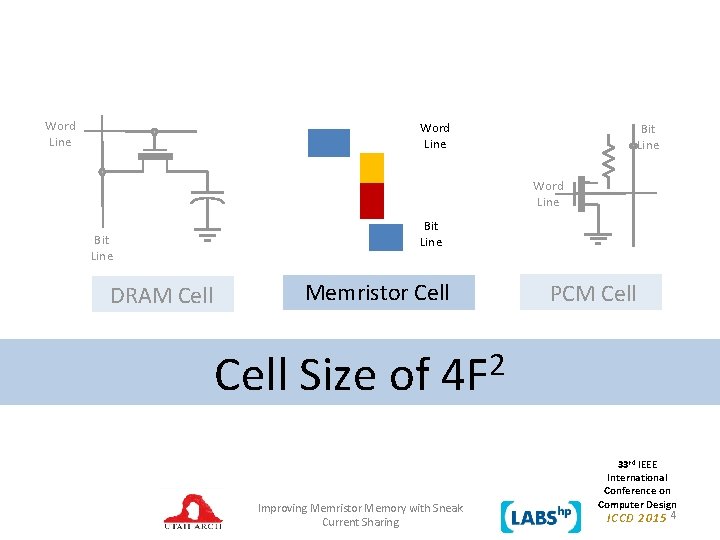 Word Line

Bit Line

DRAM Cell

Word Line

Bit Line

Memristor Cell

Bit Line

Word Line

PCM Cell

Cell Size of $4F^2$

UTAH ARCH

Improving Memristor Memory with Sneak Current Sharing

LABS hp

33rd IEEE International Conference on Computer Design
ICCD 2015

4